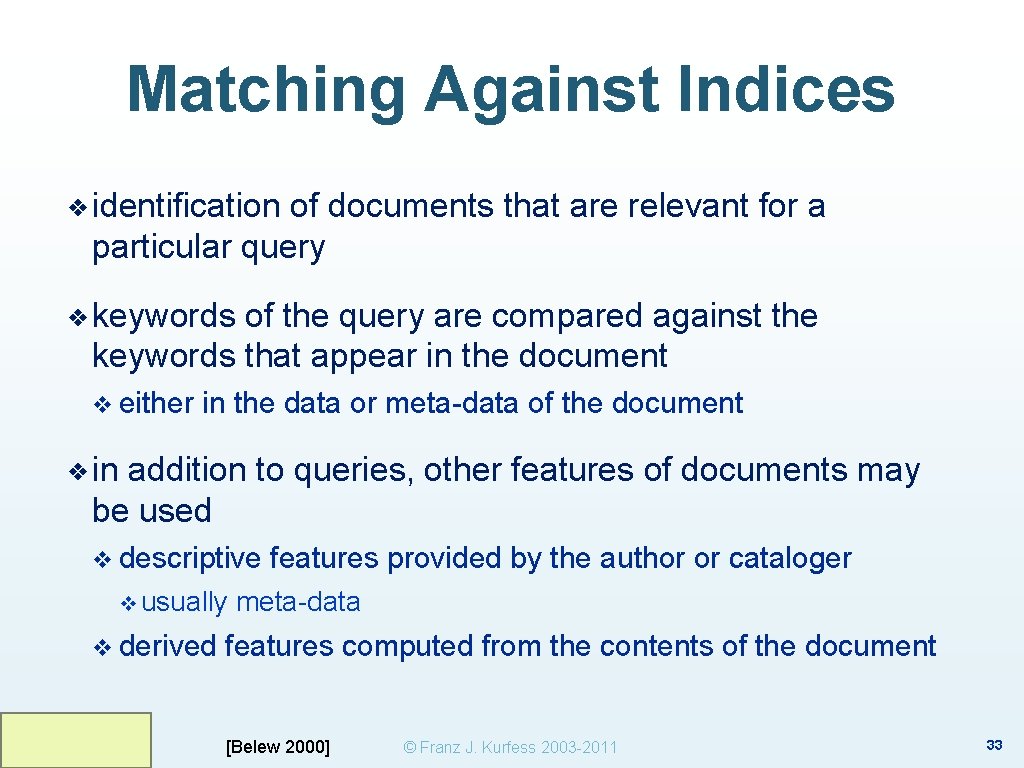 Matching Against Indices

❖ identification of documents that are relevant for a particular query

❖ keywords of the query are compared against the keywords that appear in the document

❖ either in the data or meta-data of the document

❖ in addition to queries, other features of documents may be used

❖ descriptive features provided by the author or cataloger

❖ usually meta-data

❖ derived features computed from the contents of the document

[Belew 2000]

© Franz J. Kurfess 2003-2011

33